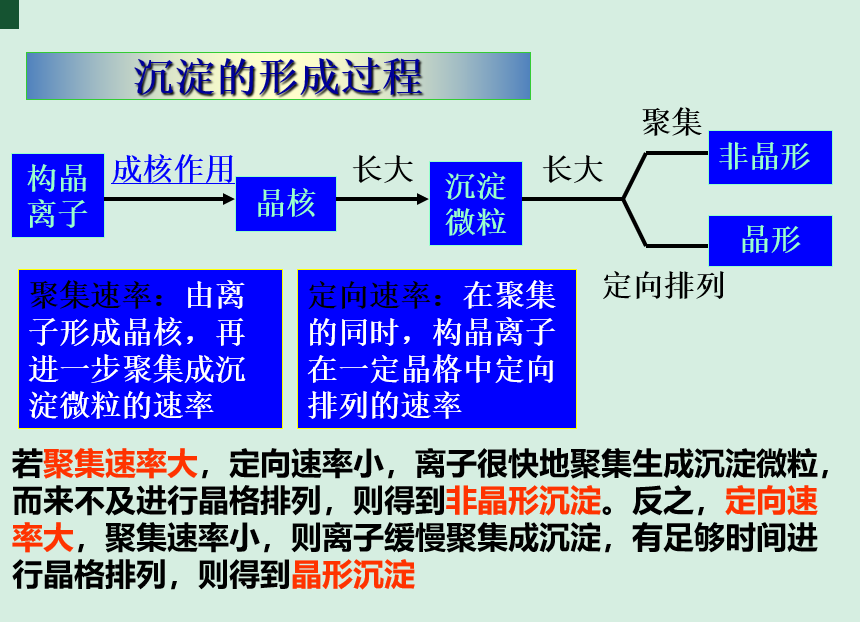 沉淀的形成过程

构晶离子 成核作用 晶核 长大 沉淀微粒 长大

聚集 非晶形

晶形 定向排列

聚集速率：由离子形成晶核，再进一步聚集成沉淀微粒的速率

定向速率：在聚集的同时，构晶离子在一定晶格中定向排列的速率

若聚集速率大，定向速率小，离子很快地聚集生成沉淀微粒，而来不及进行晶格排列，则得到非晶形沉淀。反之，定向速率大，聚集速率小，则离子缓慢聚集成沉淀，有足够时间进行晶格排列，则得到晶形沉淀